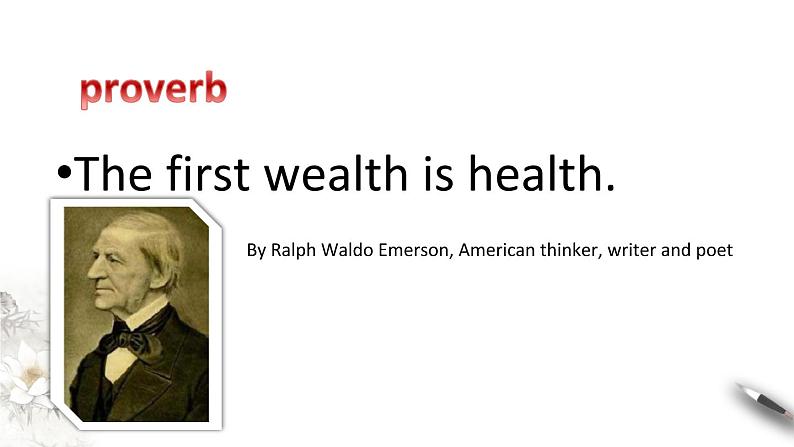 proverb

•The first wealth is health.

By Ralph Waldo Emerson, American thinker, writer and poet